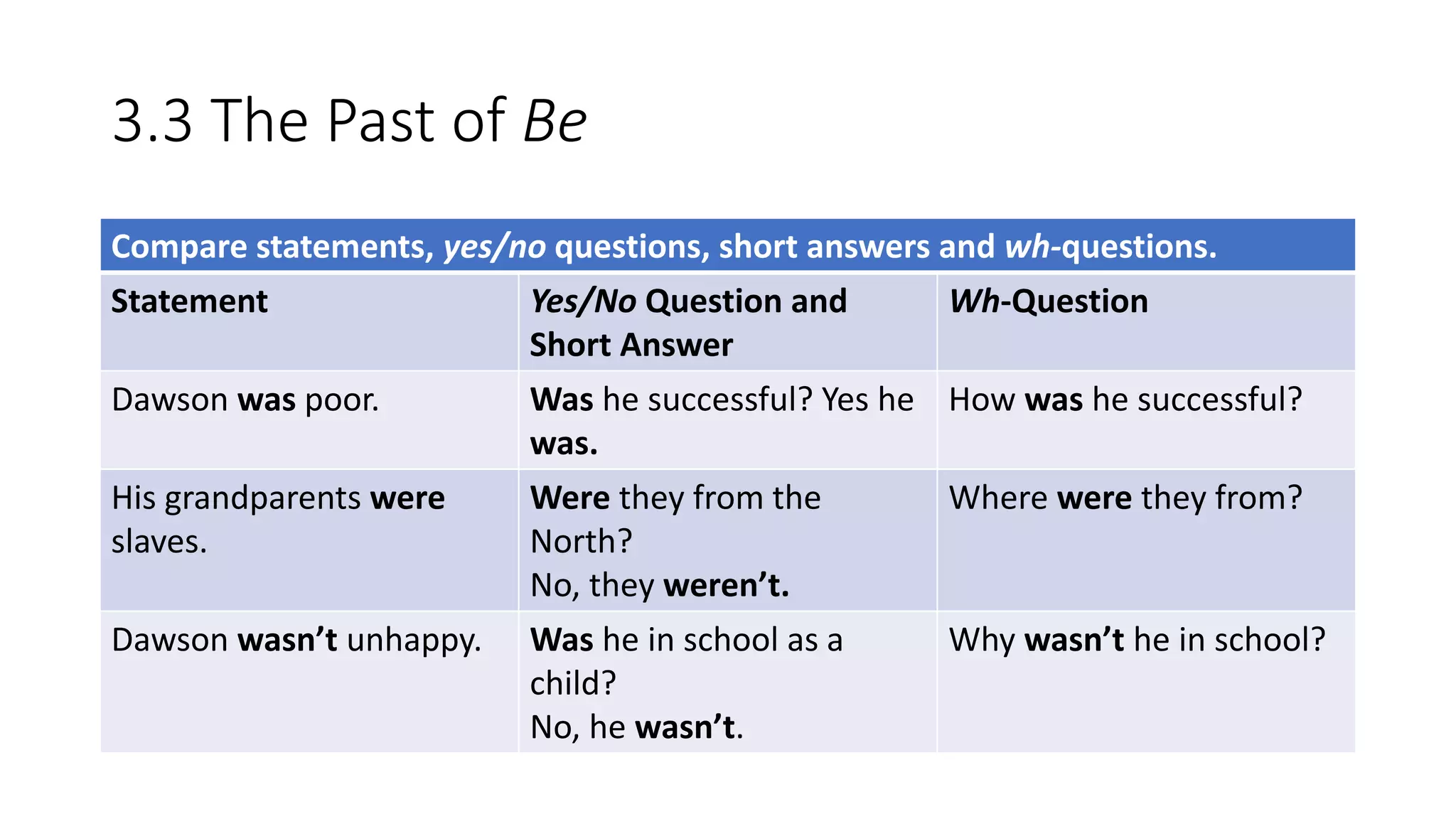 3.3 The Past of Be

Compare statements, yes/no questions, short answers and wh-questions.

| Statement | Yes/No Question and Short Answer | Wh-Question |
|---|---|---|
| Dawson was poor. | Was he successful? Yes he was. | How was he successful? |
| His grandparents were slaves. | Were they from the North? No, they weren't. | Where were they from? |
| Dawson wasn't unhappy. | Was he in school as a child? No, he wasn't. | Why wasn't he in school? |